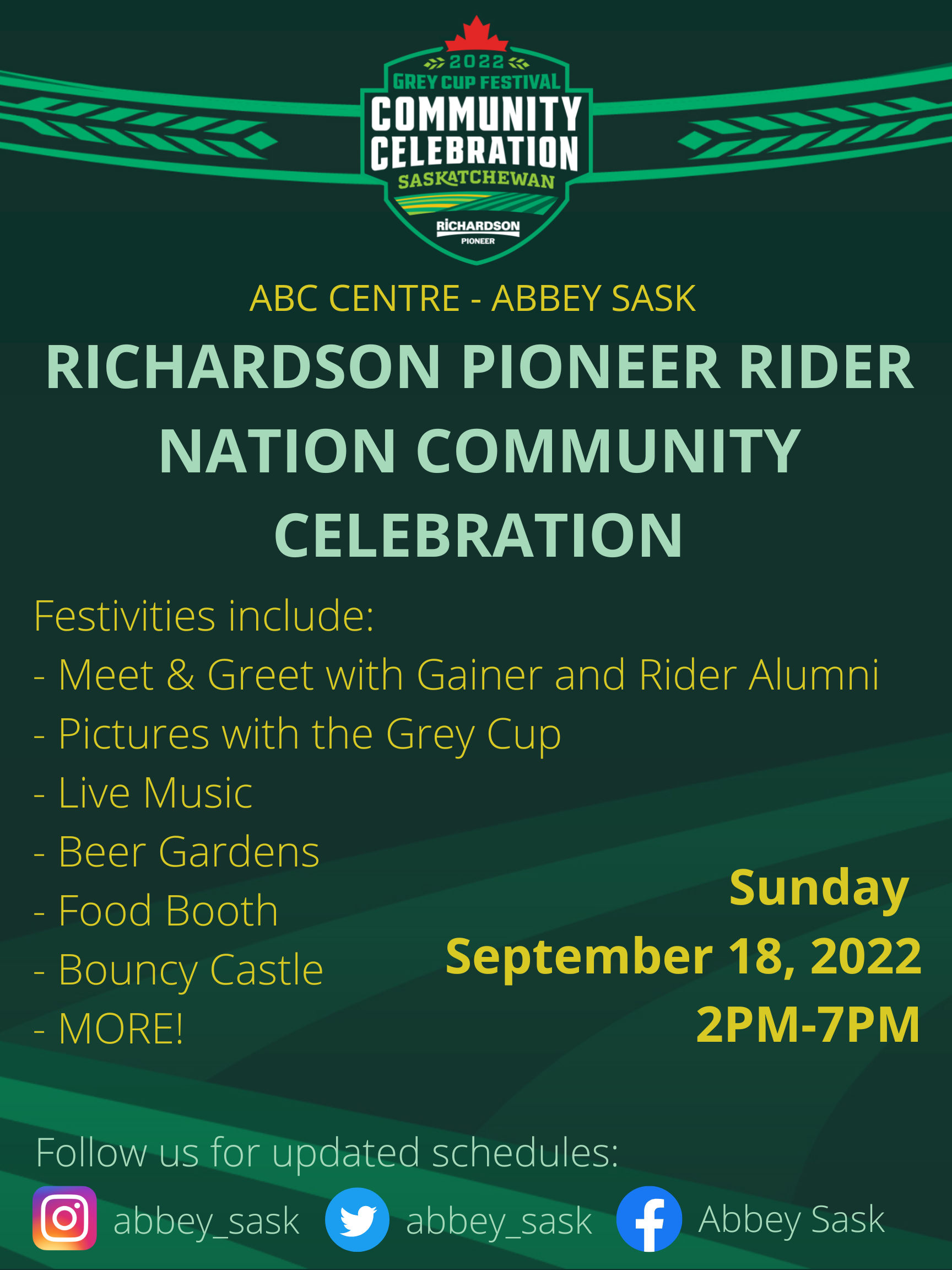 2022
GREY CUP FESTIVAL
COMMUNITY CELEBRATION
SASKATCHEWAN
RICHARDSON PIONEER

ABC CENTRE - ABBEY SASK

RICHARDSON PIONEER RIDER NATION COMMUNITY CELEBRATION

Festivities include:
- Meet & Greet with Gainer and Rider Alumni
- Pictures with the Grey Cup
- Live Music
- Beer Gardens
- Food Booth
- Bouncy Castle
- MORE!

Sunday
September 18, 2022
2PM-7PM

Follow us for updated schedules:
abbey_sask abbey_sask Abbey Sask